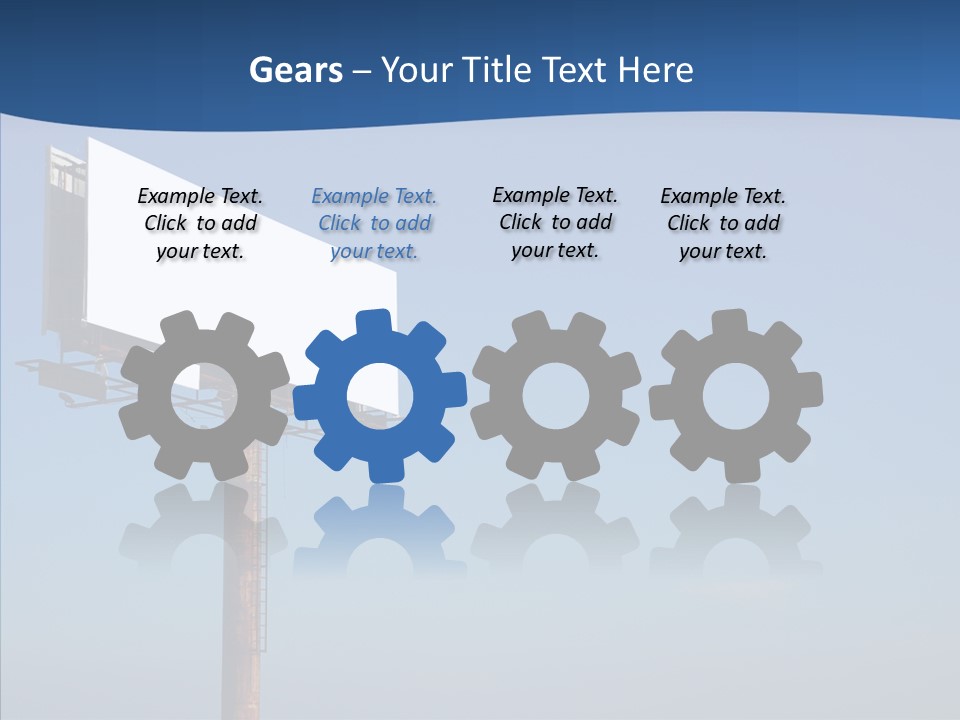 Gears – Your Title Text Here

Example Text. Click to add your text.

Example Text. Click to add your text.

Example Text. Click to add your text.

Example Text. Click to add your text.